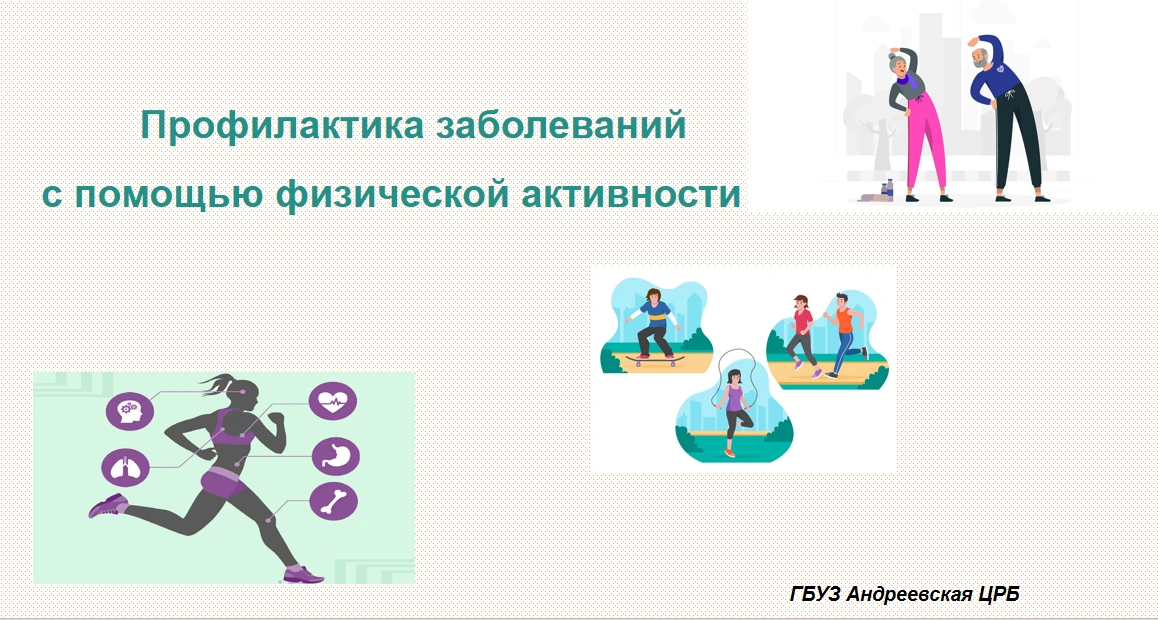 Профилактика заболеваний с помощью физической активности

ГБУЗ Андреевская ЦРБ